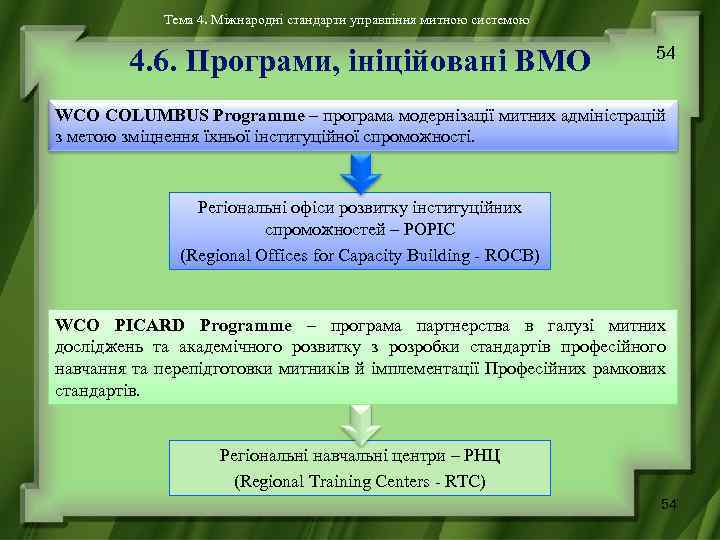 Тема 4. Міжнародні стандарти управління митною системою

4.6. Програми, ініційовані ВМО

54

WCO COLUMBUS Programme – програма модернізації митних адміністрацій з метою зміцнення їхньої інституційної спроможності.

Регіональні офіси розвитку інституційних спроможностей – РОРІС
(Regional Offices for Capacity Building - ROCB)

WCO PICARD Programme – програма партнерства в галузі митних досліджень та академічного розвитку з розробки стандартів професійного навчання та перепідготовки митників й імплементації Професійних рамкових стандартів.

Регіональні навчальні центри – РНЦ
(Regional Training Centers - RTC)

54